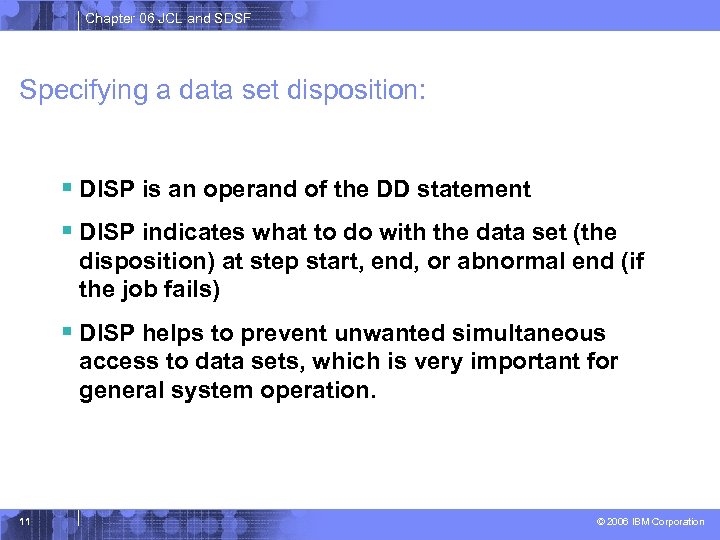 Chapter 06 JCL and SDSF

Specifying a data set disposition:

▪ DISP is an operand of the DD statement

▪ DISP indicates what to do with the data set (the disposition) at step start, end, or abnormal end (if the job fails)

▪ DISP helps to prevent unwanted simultaneous access to data sets, which is very important for general system operation.

11

© 2006 IBM Corporation